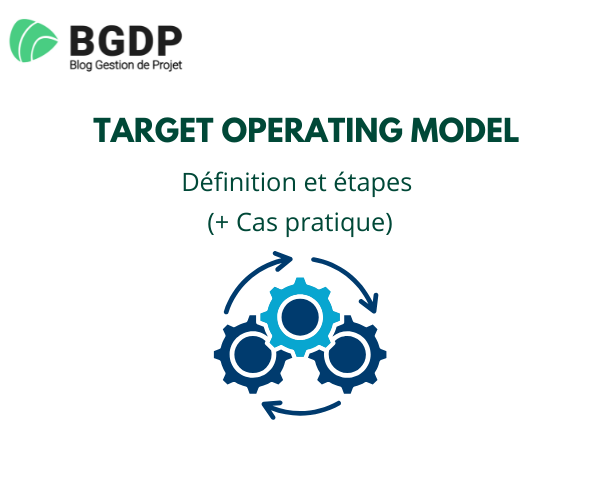 BGDP
Blog Gestion de Projet

TARGET OPERATING MODEL

Définition et étapes
(+ Cas pratique)